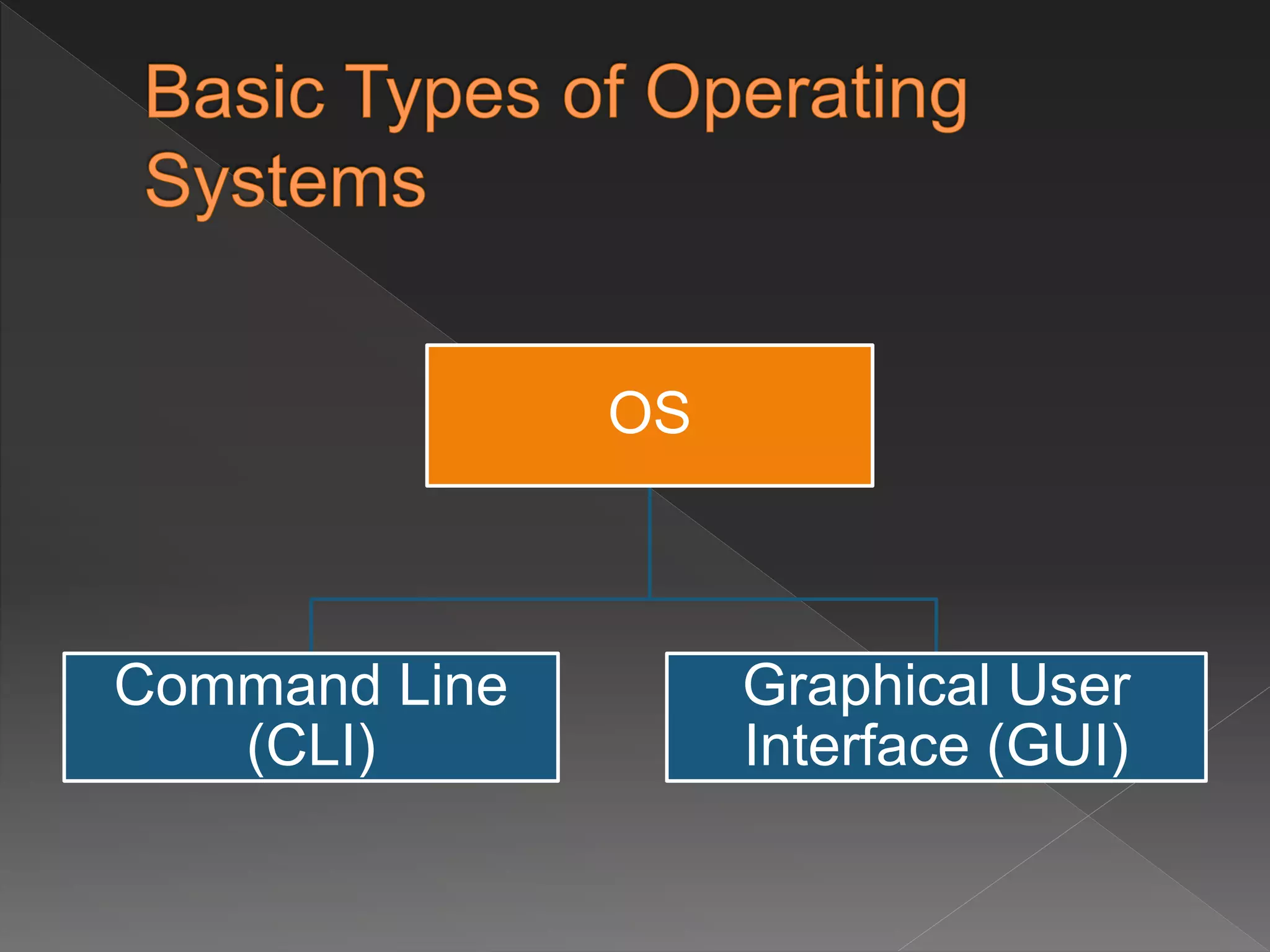 Basic Types of Operating Systems

OS

Command Line (CLI)

Graphical User Interface (GUI)